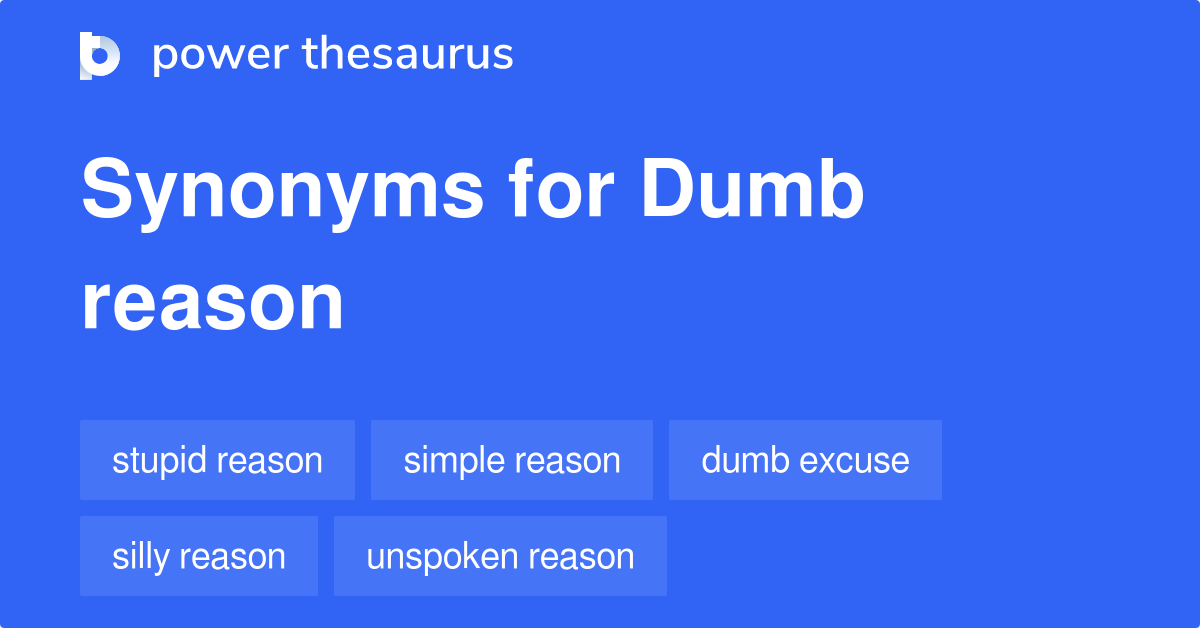 power thesaurus

Synonyms for Dumb reason

stupid reason
simple reason
dumb excuse
silly reason
unspoken reason